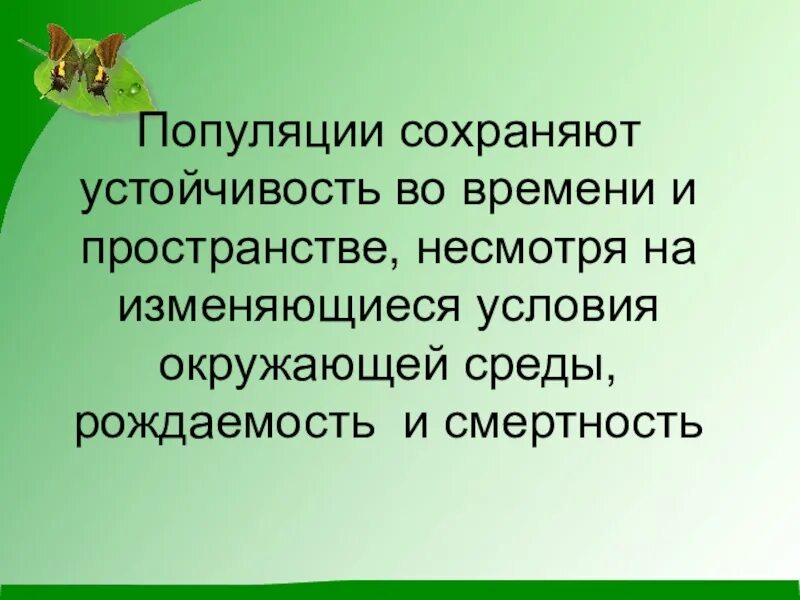 Популяции сохраняют устойчивость во времени и пространстве, несмотря на изменяющиеся условия окружающей среды, рождаемость и смертность